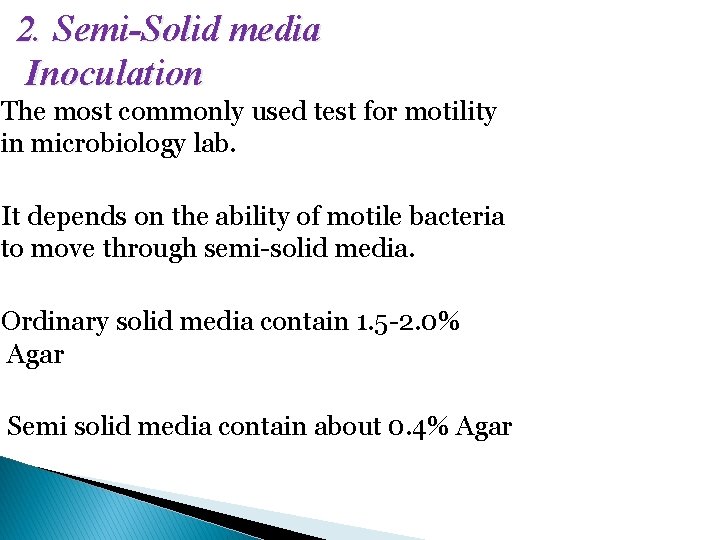 2. Semi-Solid media
Inoculation

The most commonly used test for motility in microbiology lab.

It depends on the ability of motile bacteria to move through semi-solid media.

Ordinary solid media contain 1.5-2.0% Agar

Semi solid media contain about 0.4% Agar